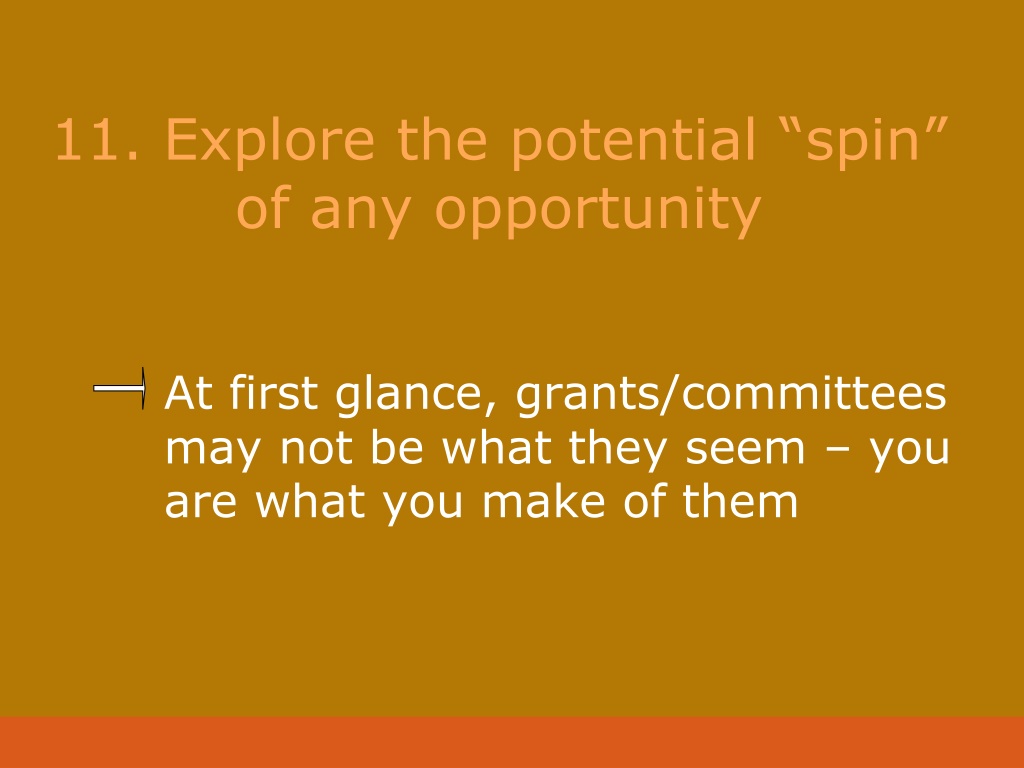 11. Explore the potential “spin” of any opportunity

At first glance, grants/committees may not be what they seem – you are what you make of them